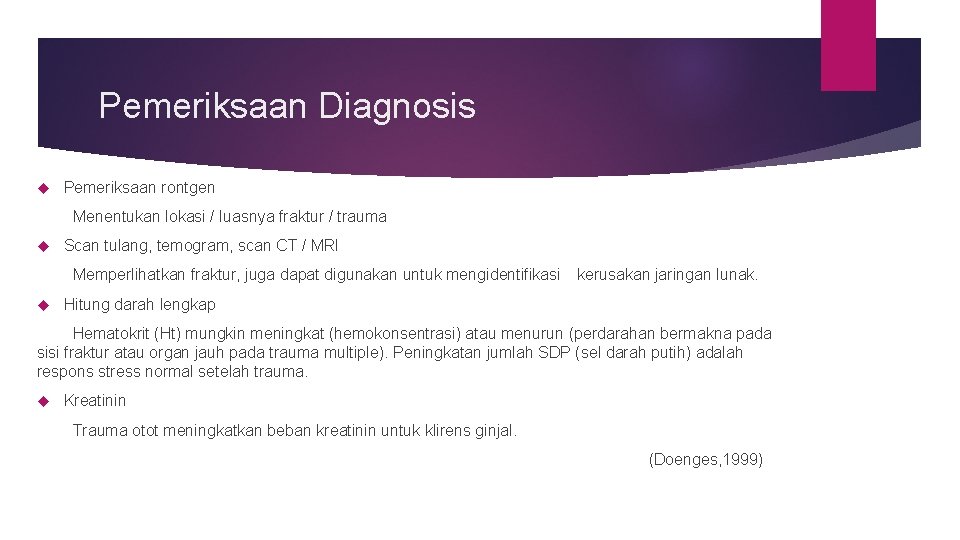 Pemeriksaan Diagnosis

Pemeriksaan rontgen

Menentukan lokasi / luasnya fraktur / trauma

Scan tulang, temogram, scan CT / MRI

Memperlihatkan fraktur, juga dapat digunakan untuk mengidentifikasi kerusakan jaringan lunak.

Hitung darah lengkap

Hematokrit (Ht) mungkin meningkat (hemokonsentrasi) atau menurun (perdarahan bermakna pada sisi fraktur atau organ jauh pada trauma multiple). Peningkatan jumlah SDP (sel darah putih) adalah respons stress normal setelah trauma.

Kreatinin

Trauma otot meningkatkan beban kreatinin untuk klirens ginjal.

(Doenges,1999)